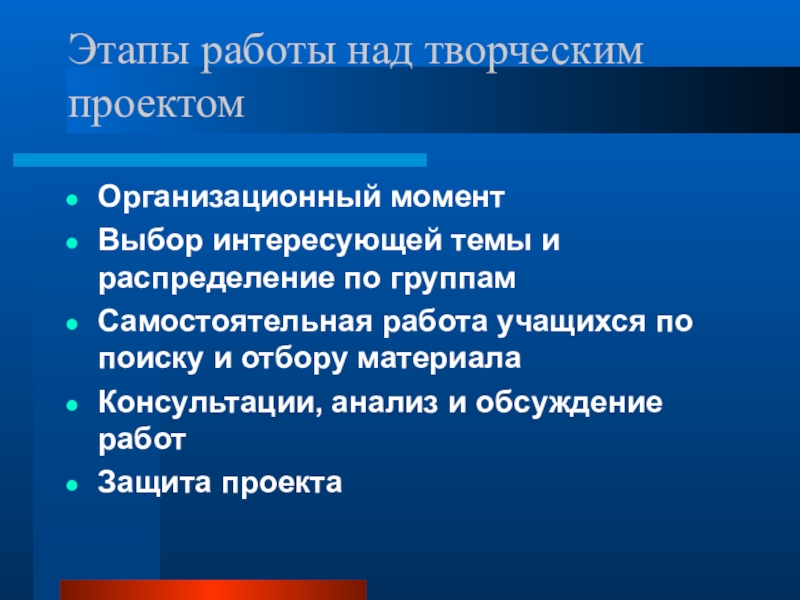 Этапы работы над творческим проектом

- Организационный момент
- Выбор интересующей темы и распределение по группам
- Самостоятельная работа учащихся по поиску и отбору материала
- Консультации, анализ и обсуждение работ
- Защита проекта